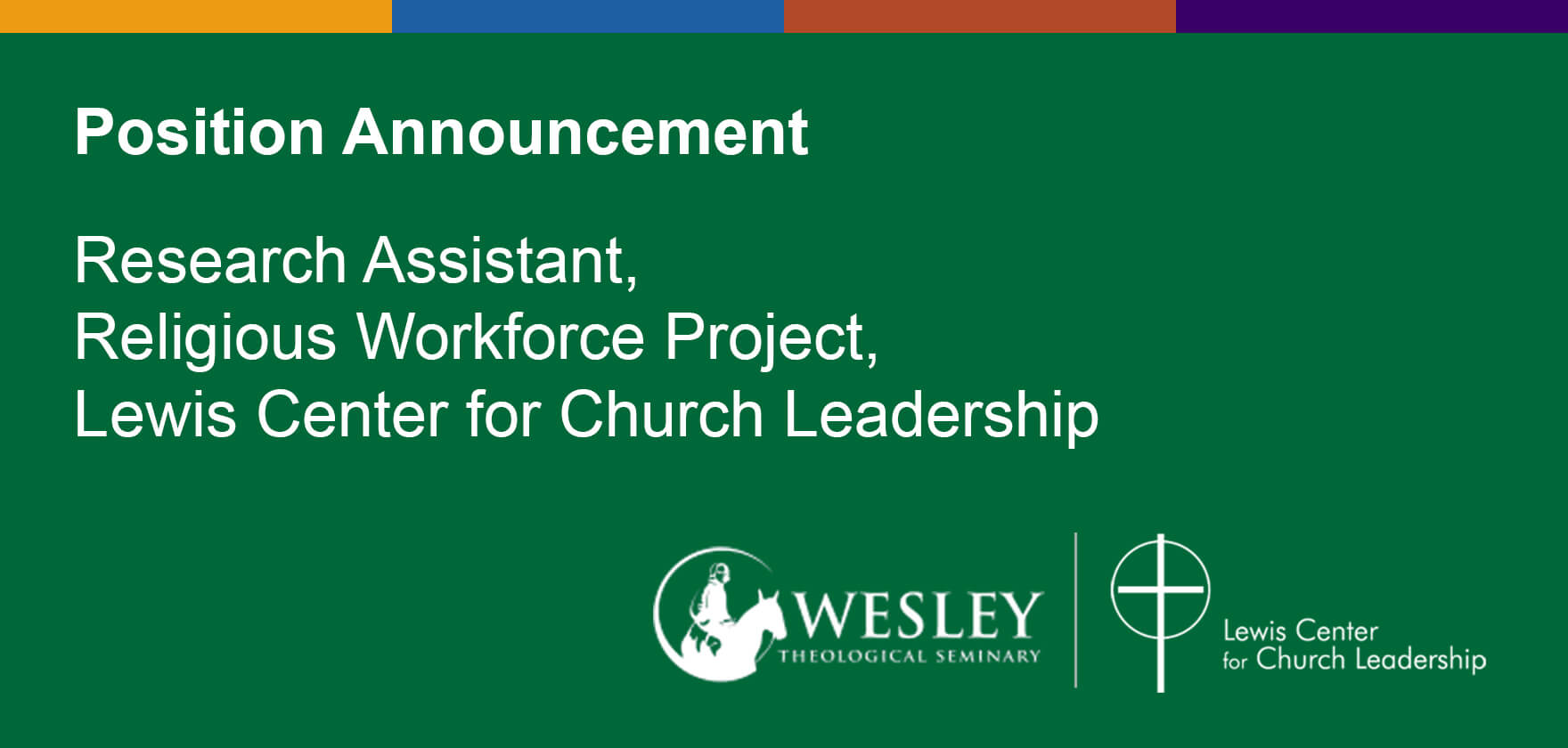 Position Announcement

Research Assistant,
Religious Workforce Project,
Lewis Center for Church Leadership

WESLEY
THEOLOGICAL SEMINARY

Lewis Center
for Church Leadership